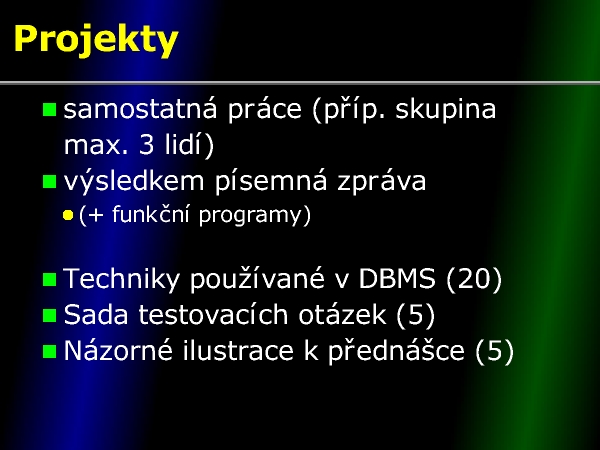 Projekty

samostatná práce (příp. skupina max. 3 lidí)

výsledkem písemná zpráva

(+ funkční programy)

Techniky používané v DBMS (20)

Sada testovacích otázek (5)

Názorné ilustrace k přednášce (5)